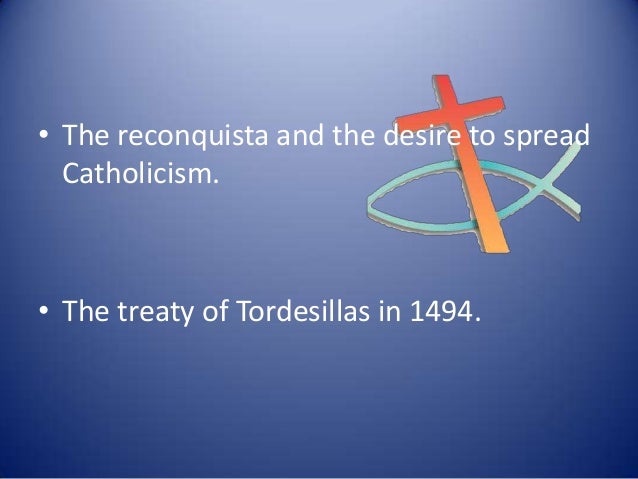 • The reconquista and the desire to spread Catholicism.

• The treaty of Tordesillas in 1494.